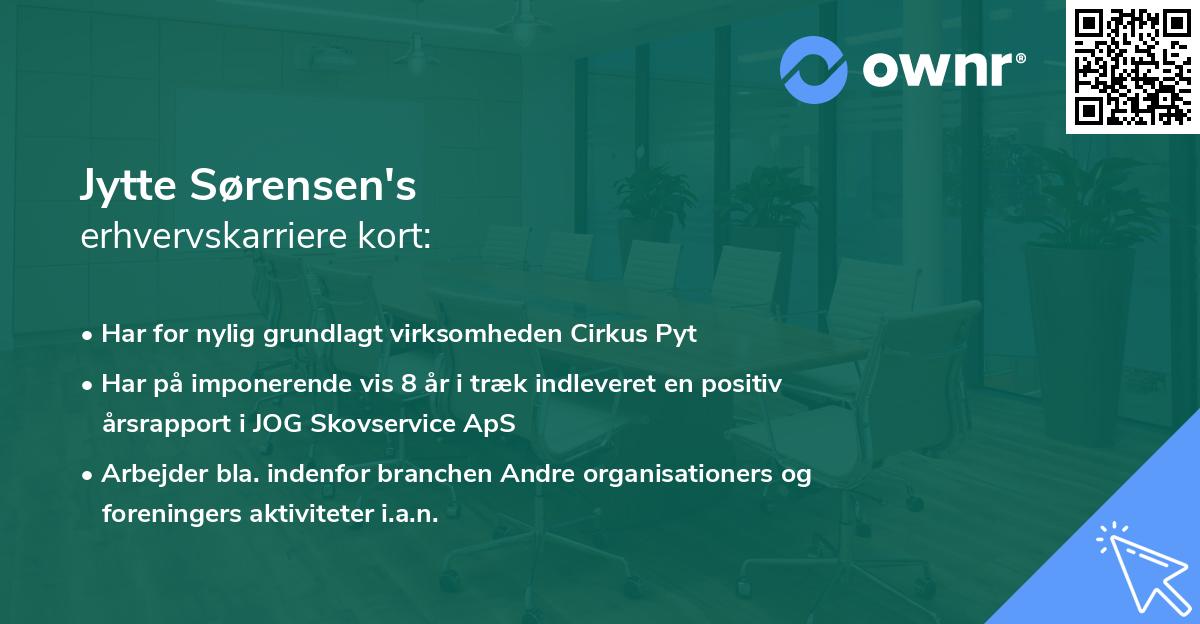 ownr®

Jytte Sørensen's
erhvervskarriere kort:

• Har for nylig grundlagt virksomheden Cirkus Pyt
• Har på imponerende vis 8 år i træk indleveret en positiv årsrapport i JOG Skovservice ApS
• Arbejder bla. indenfor branchen Andre organisationers og foreningers aktiviteter i.a.n.